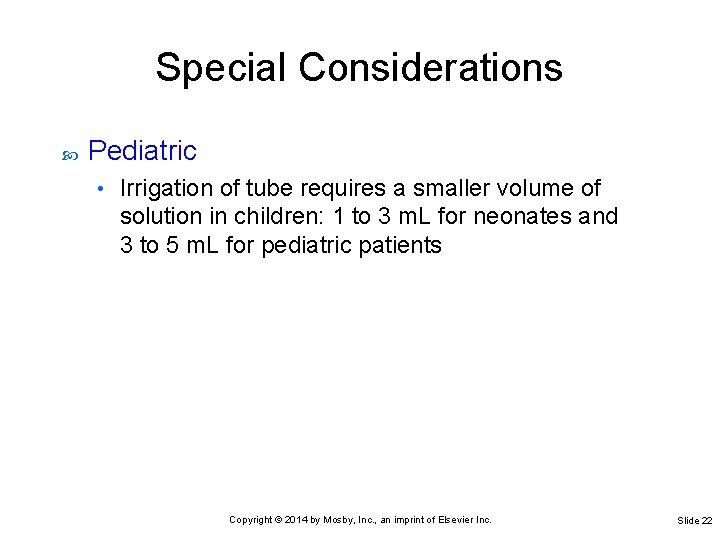 Special Considerations

Pediatric

• Irrigation of tube requires a smaller volume of solution in children: 1 to 3 mL for neonates and 3 to 5 mL for pediatric patients

Copyright © 2014 by Mosby, Inc., an imprint of Elsevier Inc.

Slide 22